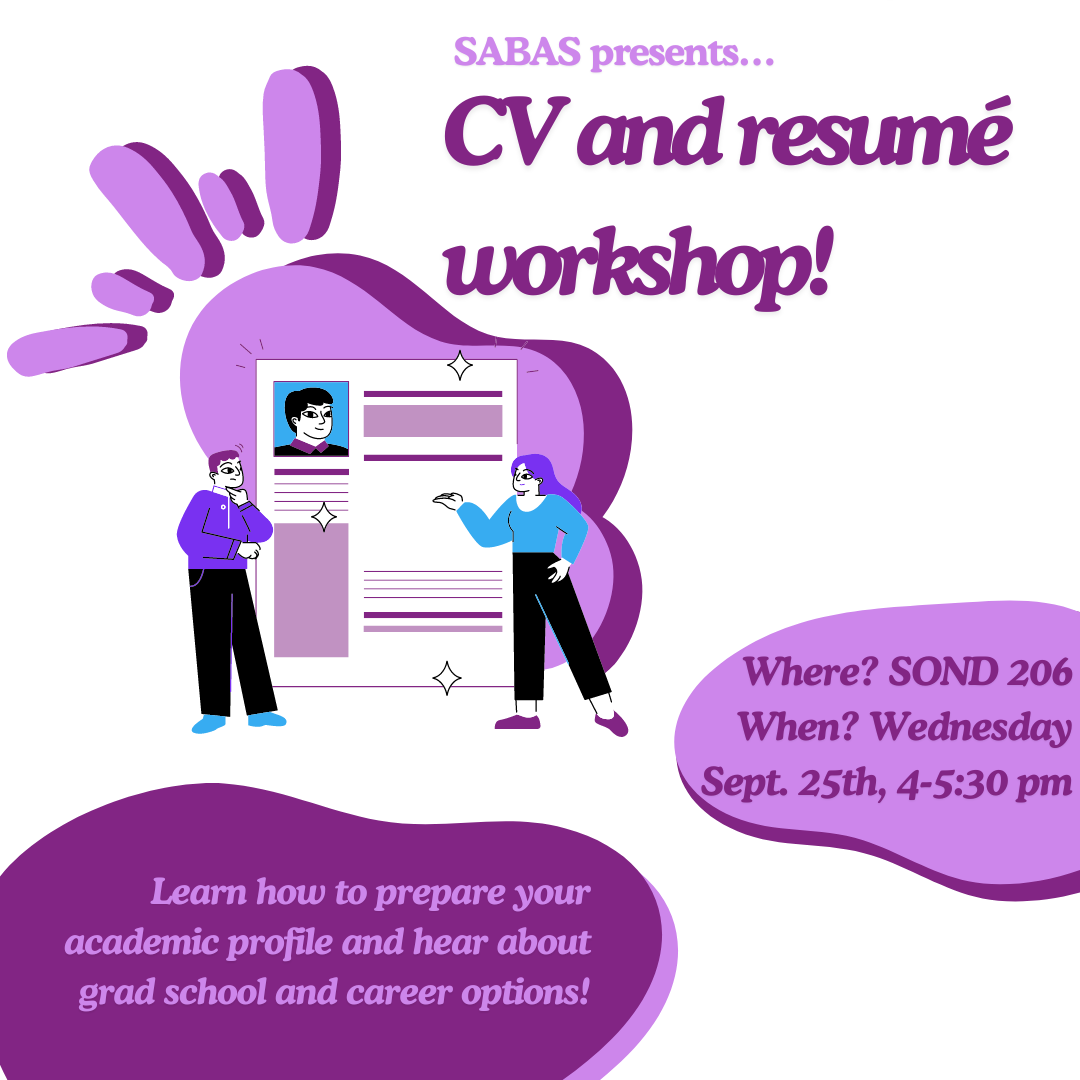 SABAS presents…

CV and resumé workshop!

Where? SOND 206
When? Wednesday
Sept. 25th, 4-5:30 pm

Learn how to prepare your academic profile and hear about grad school and career options!